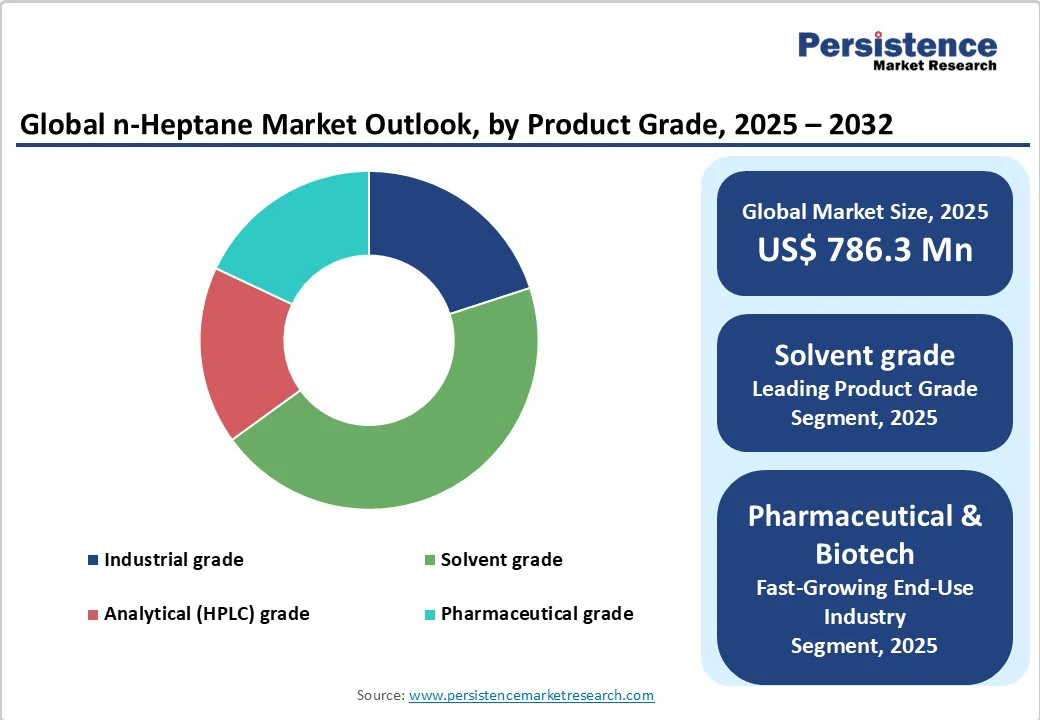 Persistence
Market Research

Global n-Heptane Market Outlook, by Product Grade, 2025 – 2032

Industrial grade
Solvent grade
Analytical (HPLC) grade
Pharmaceutical grade

Global Market Size, 2025
US$ 786.3 Mn

Solvent grade
Leading Product Grade Segment, 2025

Pharmaceutical & Biotech
Fast-Growing End-Use Industry Segment, 2025

Source: www.persistencemarketresearch.com